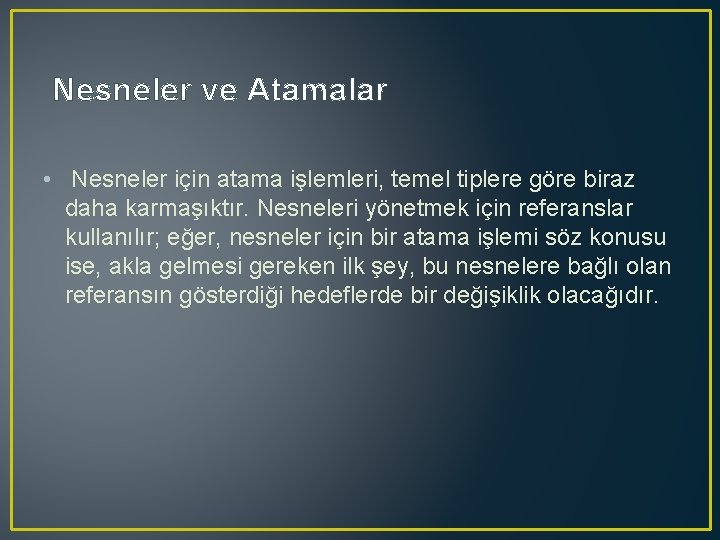 Nesneler ve Atamalar

• Nesneler için atama işlemleri, temel tiplere göre biraz daha karmaşıktır. Nesneleri yönetmek için referanslar kullanılır; eğer, nesneler için bir atama işlemi söz konusu ise, akla gelmesi gereken ilk şey, bu nesnelere bağlı olan referansın gösterdiği hedeflerde bir değişiklik olacağıdır.